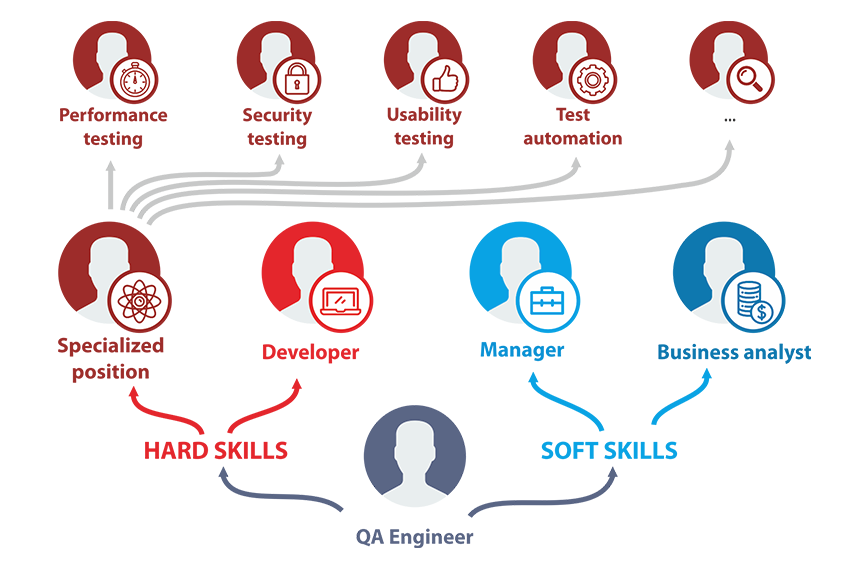 Performance testing

Security testing

Usability testing

Test automation

...

Specialized position

Developer

Manager

Business analyst

HARD SKILLS

SOFT SKILLS

QA Engineer